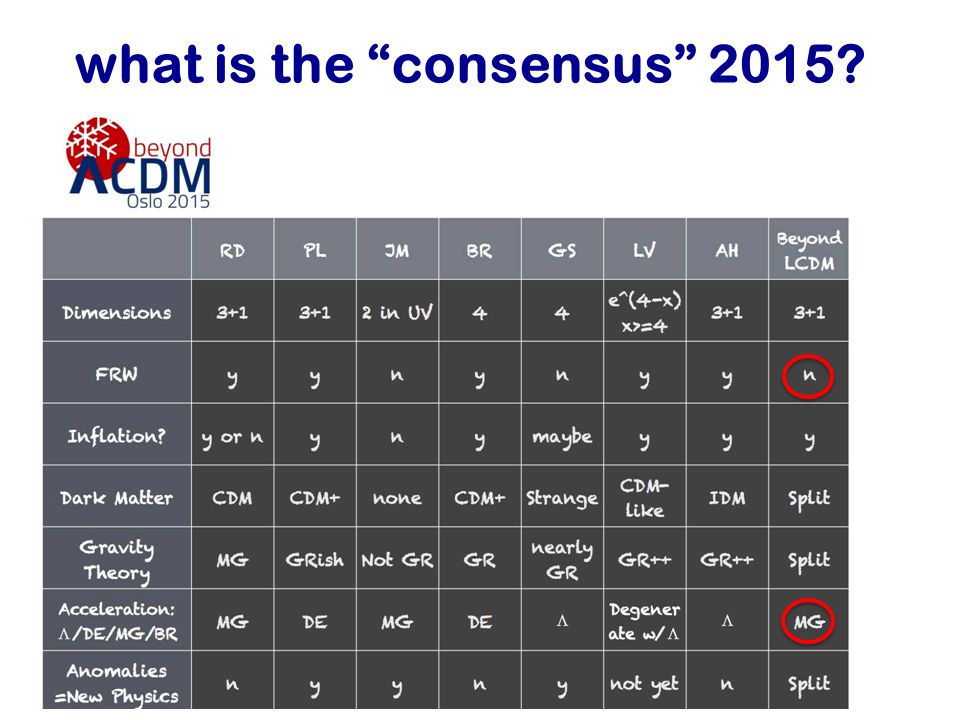 what is the “consensus” 2015?

beyond ΛCDM Oslo 2015

| | RD | PL | JM | BR | GS | LV | AH | Beyond LCDM |
|---|---|---|---|---|---|---|---|---|
| Dimensions | 3+1 | 3+1 | 2 in UV | 4 | 4 | e^(4-x) x>=4 | 3+1 | 3+1 |
| FRW | y | y | n | y | n | y | y | n |
| Inflation? | y or n | y | n | y | maybe | y | y | y |
| Dark Matter | CDM | CDM+ | none | CDM+ | Strange | CDM-like | IDM | Split |
| Gravity Theory | MG | GRish | Not GR | GR | nearly GR | GR++ | GR++ | Split |
| Acceleration: $\Lambda$/DE/MG/BR | MG | DE | MG | DE | $\Lambda$ | Degenerate w/ $\Lambda$ | $\Lambda$ | MG |
| Anomalies =New Physics | n | y | y | n | y | not yet | n | Split |